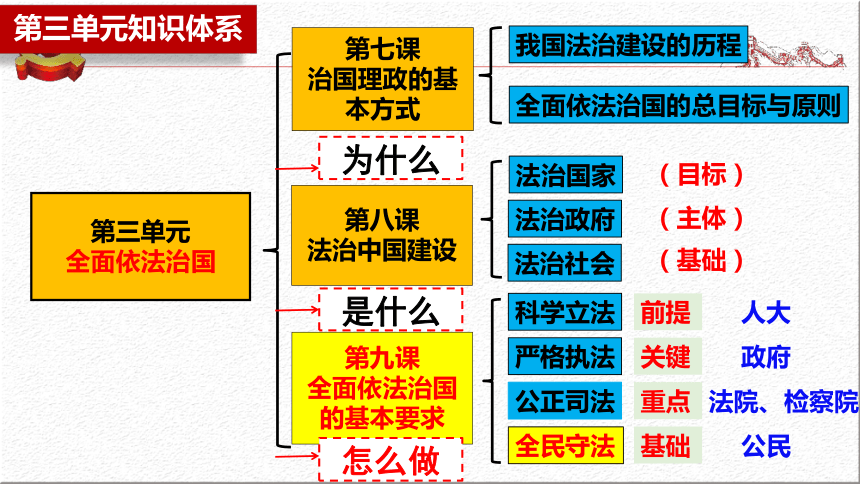 第三单元知识体系

第三单元
全面依法治国

第七课
治国理政的基本方式

我国法治建设的历程

全面依法治国的总目标与原则

为什么

第八课
法治中国建设

法治国家 （目标）

法治政府 （主体）

法治社会 （基础）

是什么

第九课
全面依法治国的基本要求

科学立法 前提 人大

严格执法 关键 政府

公正司法 重点 法院、检察院

全民守法 基础 公民

怎么做